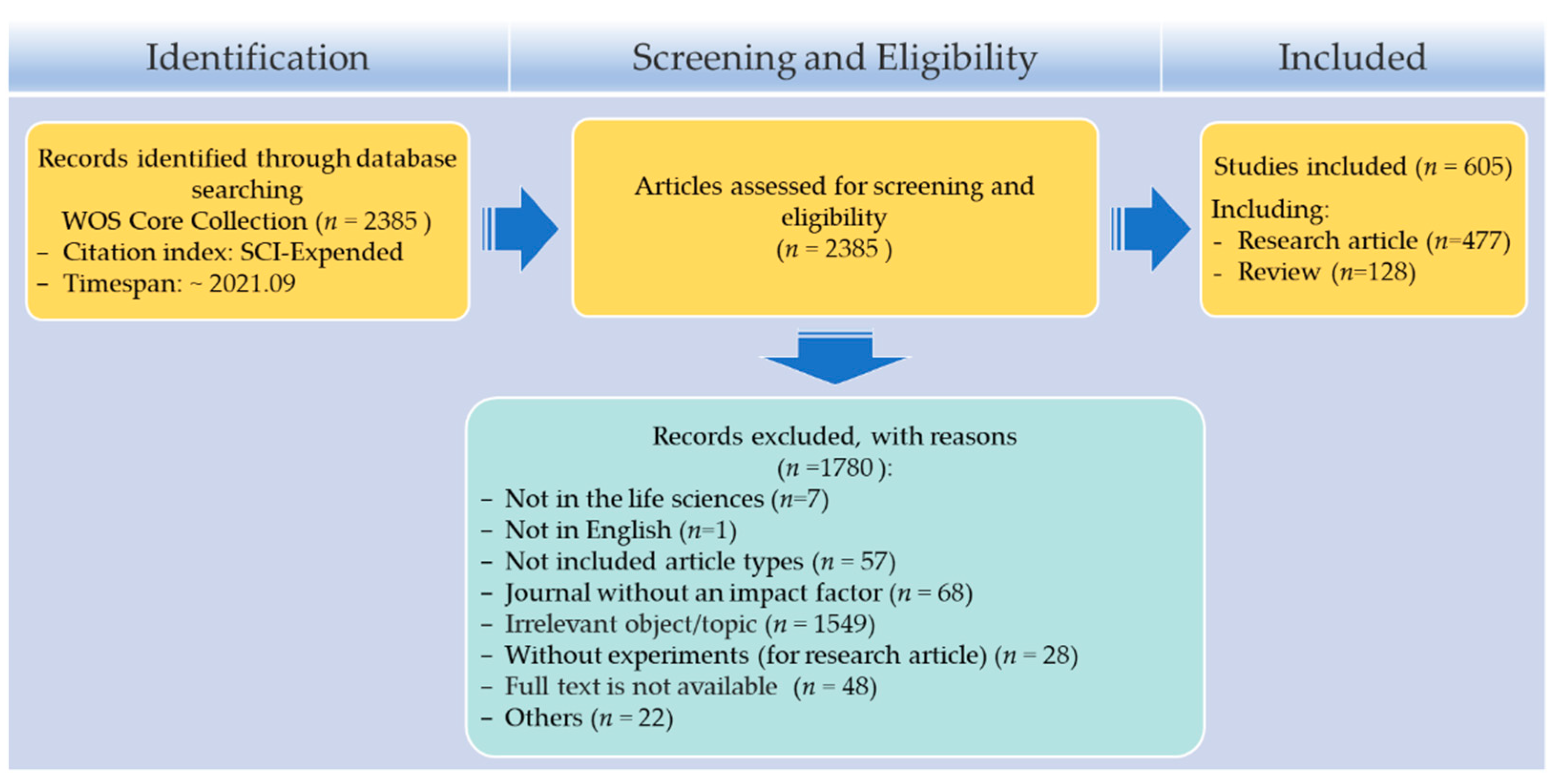 Identification

Screening and Eligibility

Included

Records identified through database searching
WOS Core Collection ($n$ = 2385 )
– Citation index: SCI-Expended
– Timespan: ~ 2021.09

Articles assessed for screening and eligibility
($n$ = 2385 )

Studies included ($n$ = 605)
Including:
- Research article ($n$=477)
- Review ($n$=128)

Records excluded, with reasons
($n$ =1780 ):
– Not in the life sciences ($n$=7)
– Not in English ($n$=1)
– Not included article types ($n$ = 57)
– Journal without an impact factor ($n$ = 68)
– Irrelevant object/topic ($n$ = 1549)
– Without experiments (for research article) ($n$ = 28)
– Full text is not available ($n$ = 48)
– Others ($n$ = 22)